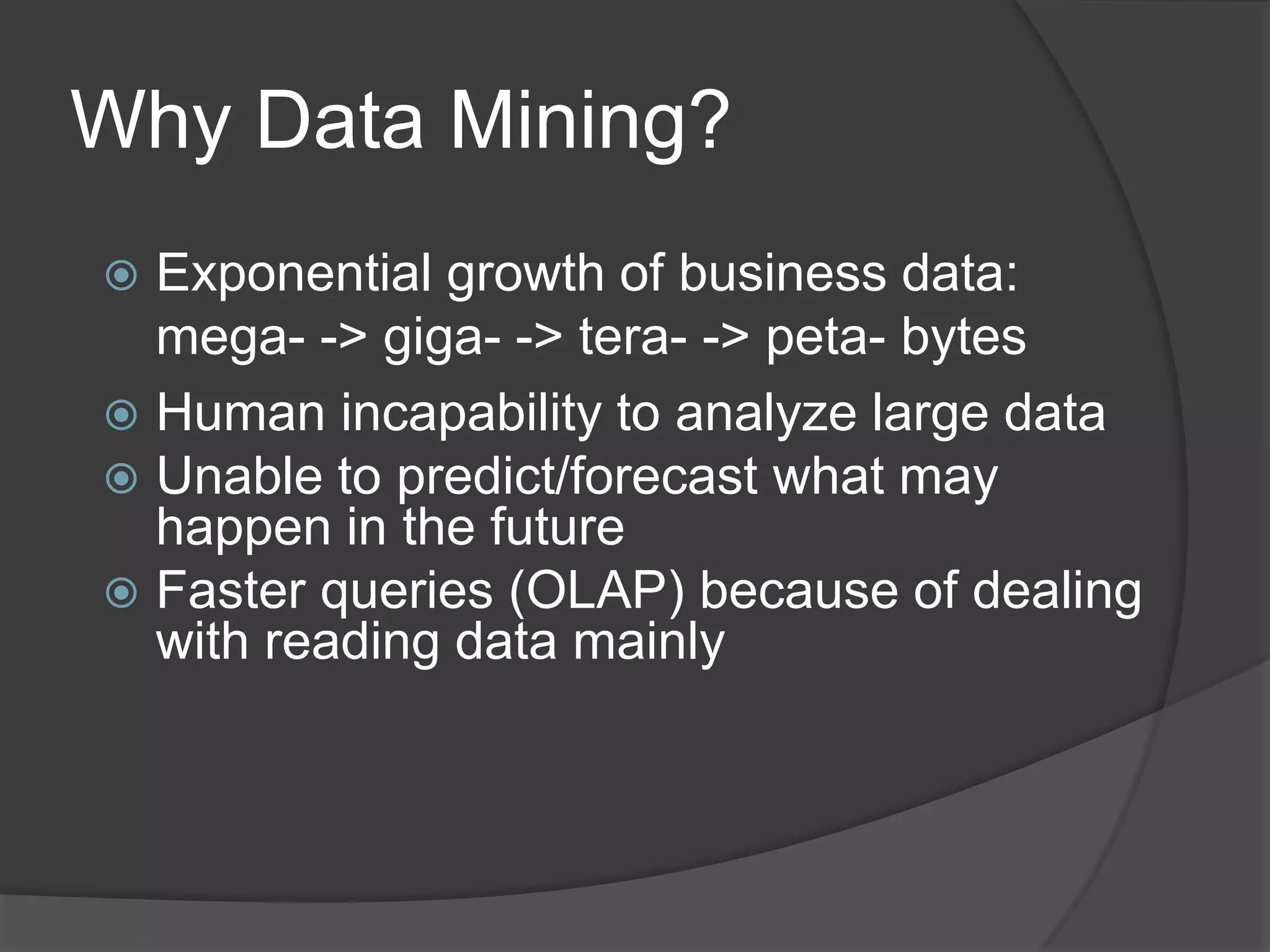 Why Data Mining?

Exponential growth of business data: mega- -> giga- -> tera- -> peta- bytes

Human incapability to analyze large data

Unable to predict/forecast what may happen in the future

Faster queries (OLAP) because of dealing with reading data mainly